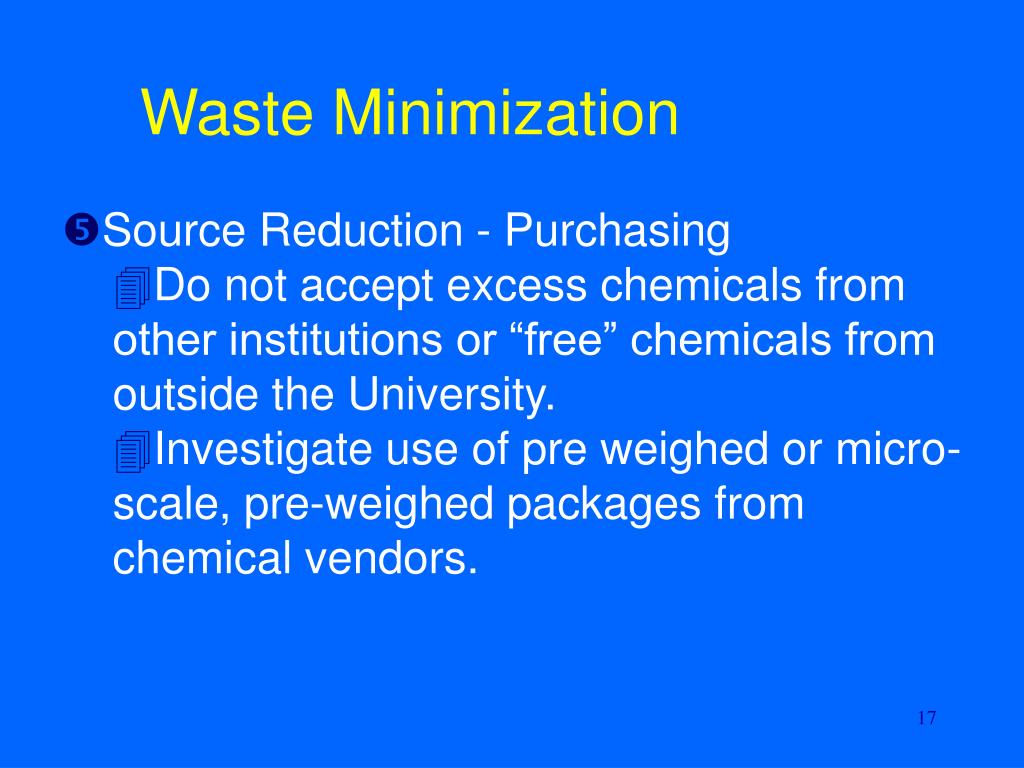 Waste Minimization

❺Source Reduction - Purchasing

Do not accept excess chemicals from other institutions or “free” chemicals from outside the University.

Investigate use of pre weighed or micro-scale, pre-weighed packages from chemical vendors.

17